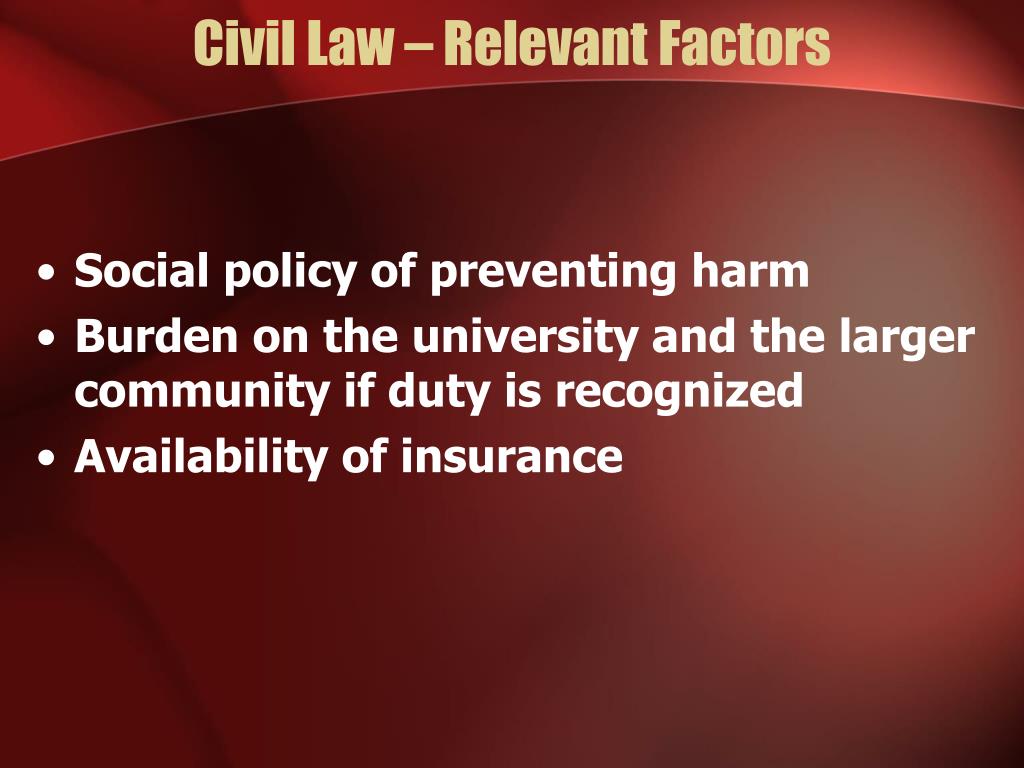 Civil Law – Relevant Factors

• Social policy of preventing harm
• Burden on the university and the larger community if duty is recognized
• Availability of insurance